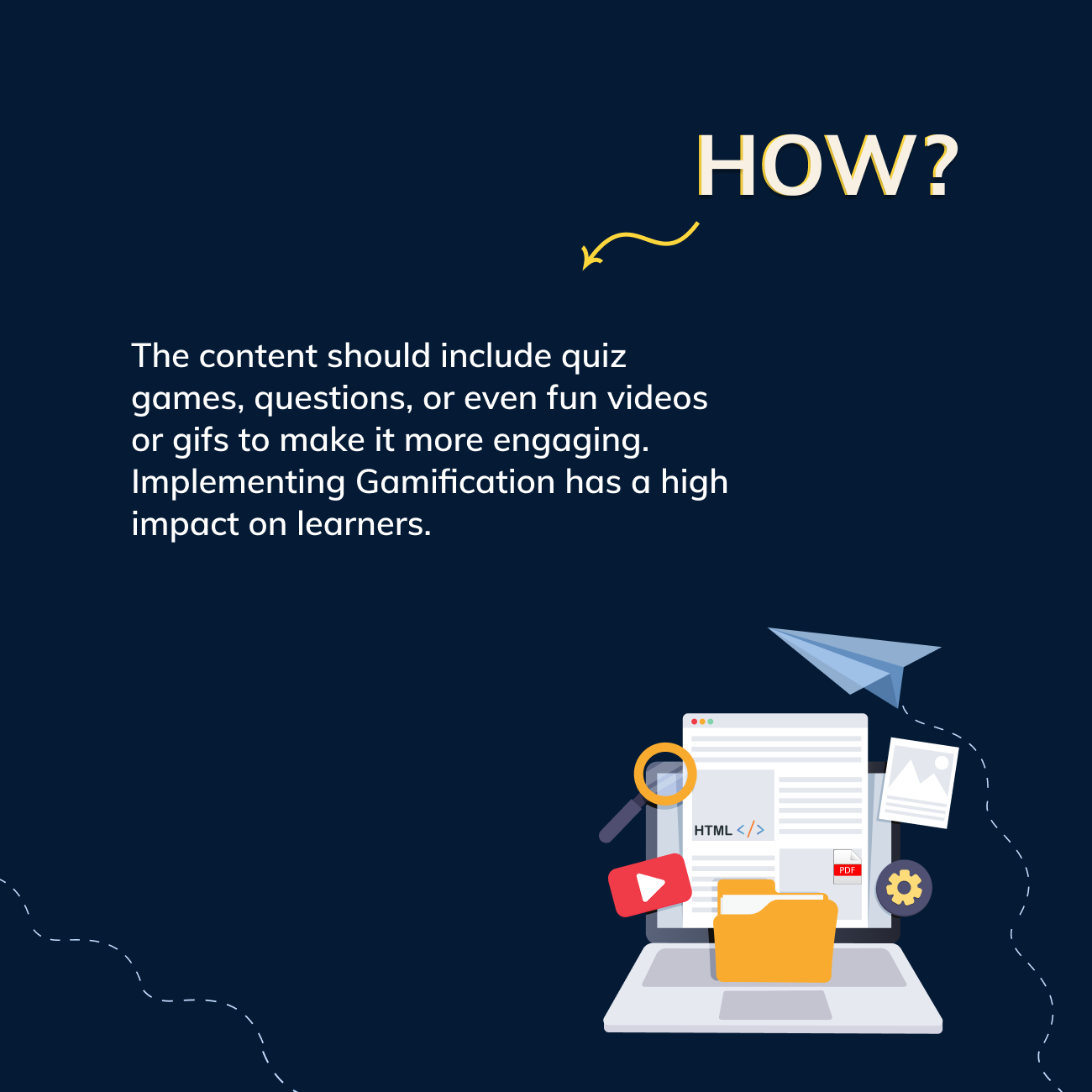 HOW?

The content should include quiz games, questions, or even fun videos or gifs to make it more engaging. Implementing Gamification has a high impact on learners.

HTML </>

PDF